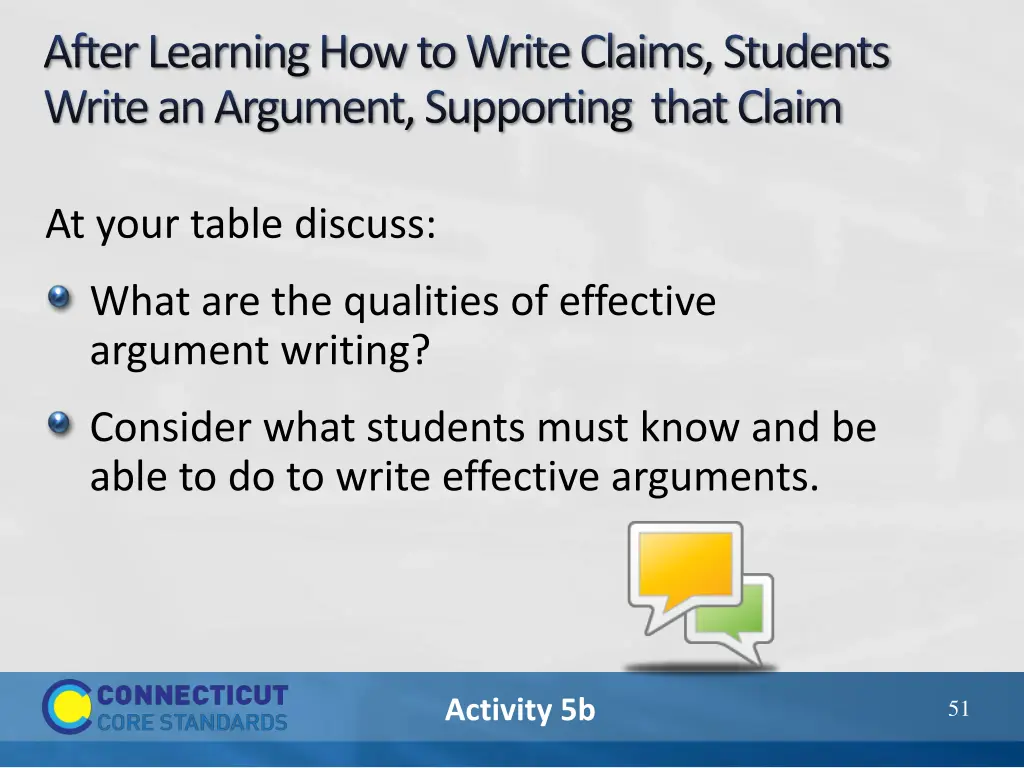 After Learning How to Write Claims, Students Write an Argument, Supporting that Claim

At your table discuss:

What are the qualities of effective argument writing?

Consider what students must know and be able to do to write effective arguments.

CONNECTICUT CORE STANDARDS

Activity 5b

51